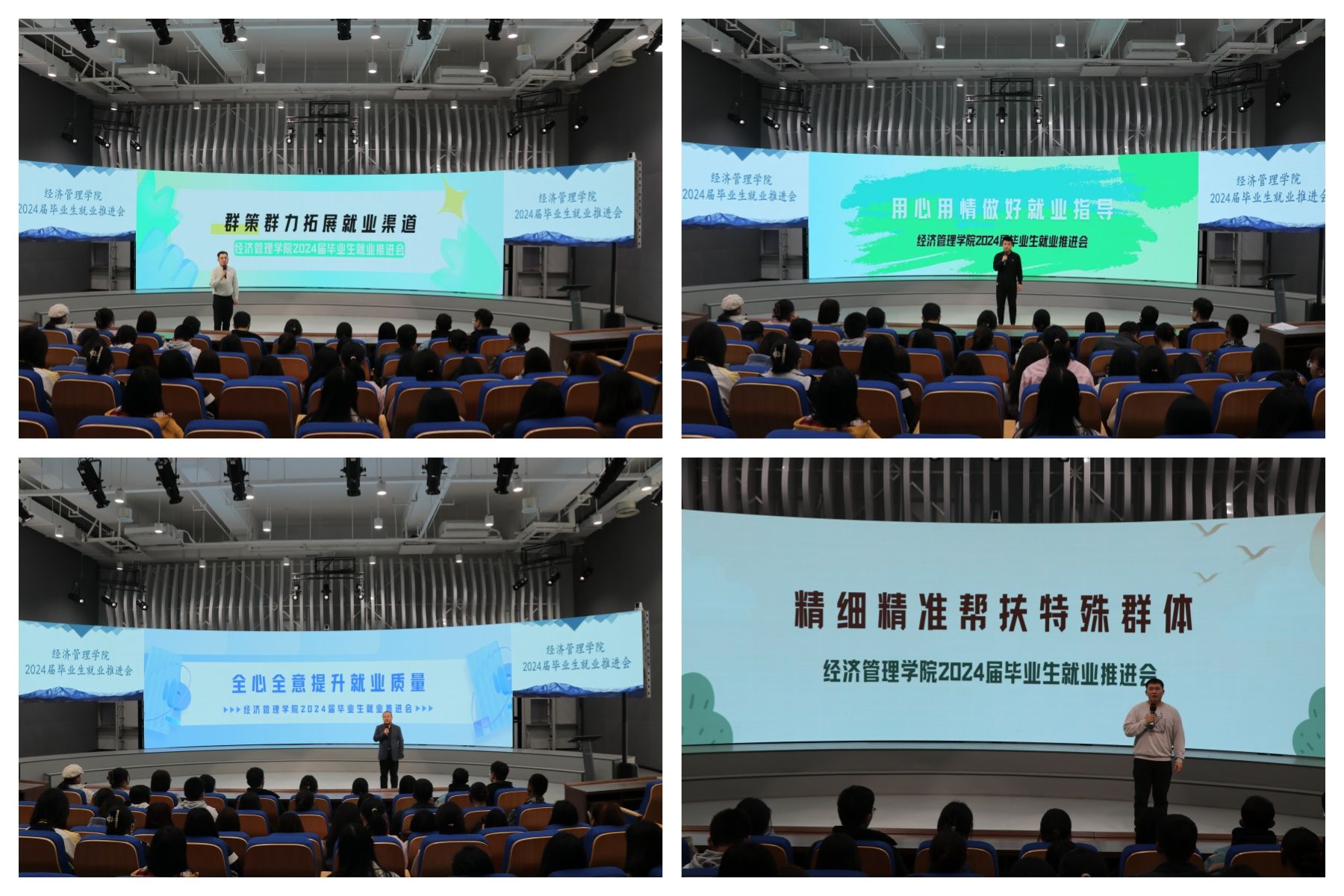 经济管理学院
2024届毕业生就业推进会

群策群力拓展就业渠道
经济管理学院2024届毕业生就业推进会

经济管理学院
2024届毕业生就业推进会

经济管理学院
2024届毕业生就业推进会

用心用情做好就业指导
经济管理学院2024届毕业生就业推进会

经济管理学院
2024届毕业生就业推进会

经济管理学院
2024届毕业生就业推进会

全心全意提升就业质量
▸▸▸经济管理学院2024届毕业生就业推进会▸▸▸

经济管理学院
2024届毕业生就业推进会

精细精准帮扶特殊群体
经济管理学院2024届毕业生就业推进会